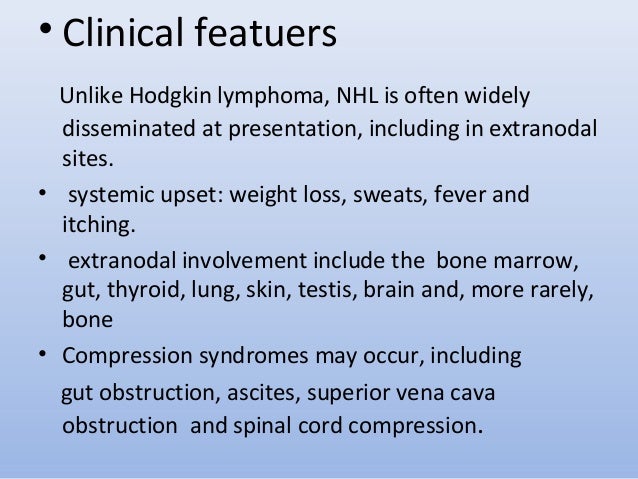 • Clinical featuers

Unlike Hodgkin lymphoma, NHL is often widely disseminated at presentation, including in extranodal sites.

• systemic upset: weight loss, sweats, fever and itching.

• extranodal involvement include the bone marrow, gut, thyroid, lung, skin, testis, brain and, more rarely, bone

• Compression syndromes may occur, including gut obstruction, ascites, superior vena cava obstruction and spinal cord compression.